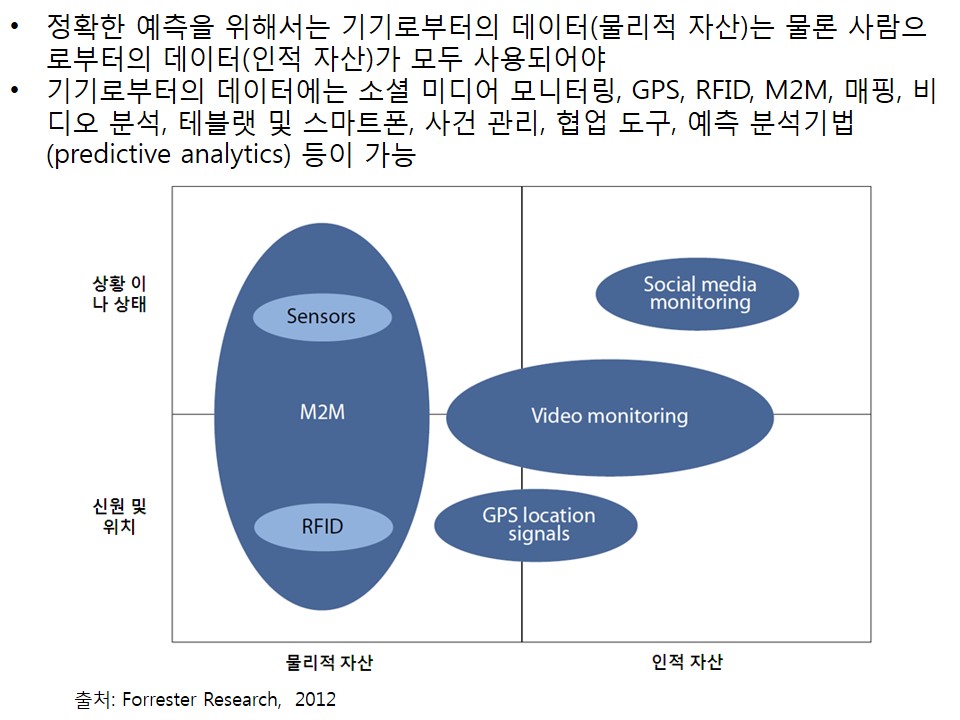 • 정확한 예측을 위해서는 기기로부터의 데이터(물리적 자산)는 물론 사람으로부터의 데이터(인적 자산)가 모두 사용되어야
• 기기로부터의 데이터에는 소셜 미디어 모니터링, GPS, RFID, M2M, 매핑, 비디오 분석, 테블랫 및 스마트폰, 사건 관리, 협업 도구, 예측 분석기법 (predictive analytics) 등이 가능

상황 이나 상태

신원 및 위치

Sensors

M2M

RFID

Social media monitoring

Video monitoring

GPS location signals

물리적 자산

인적 자산

출처: Forrester Research, 2012